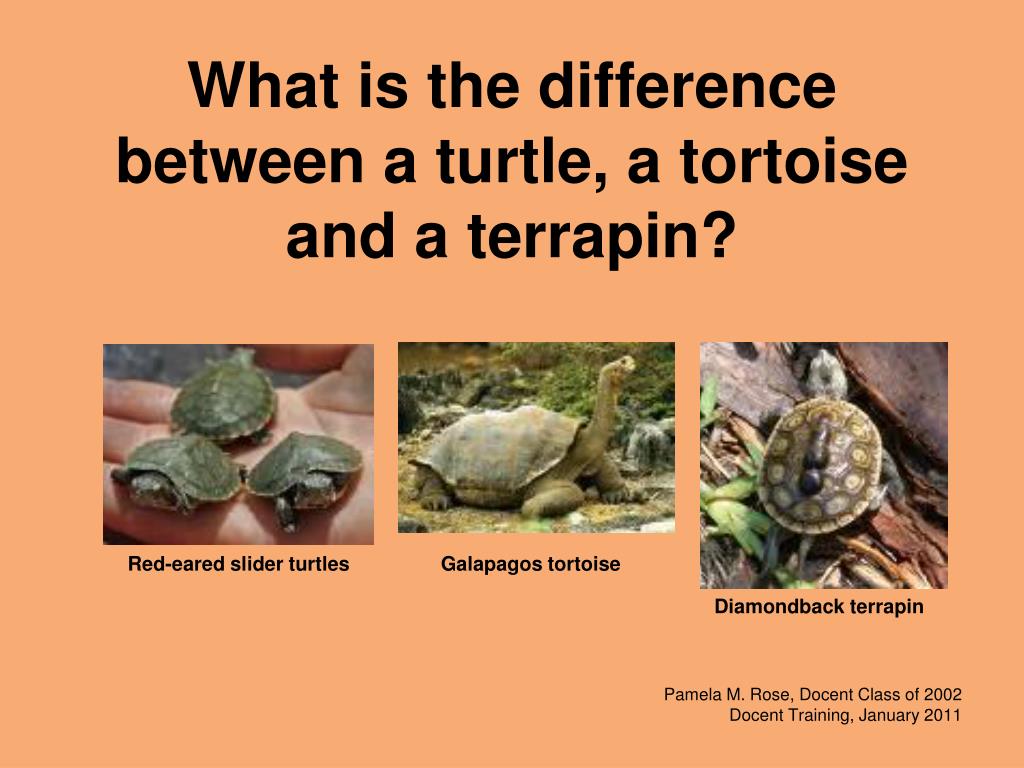 What is the difference between a turtle, a tortoise and a terrapin?

Red-eared slider turtles

Galapagos tortoise

Diamondback terrapin

Pamela M. Rose, Docent Class of 2002
Docent Training, January 2011